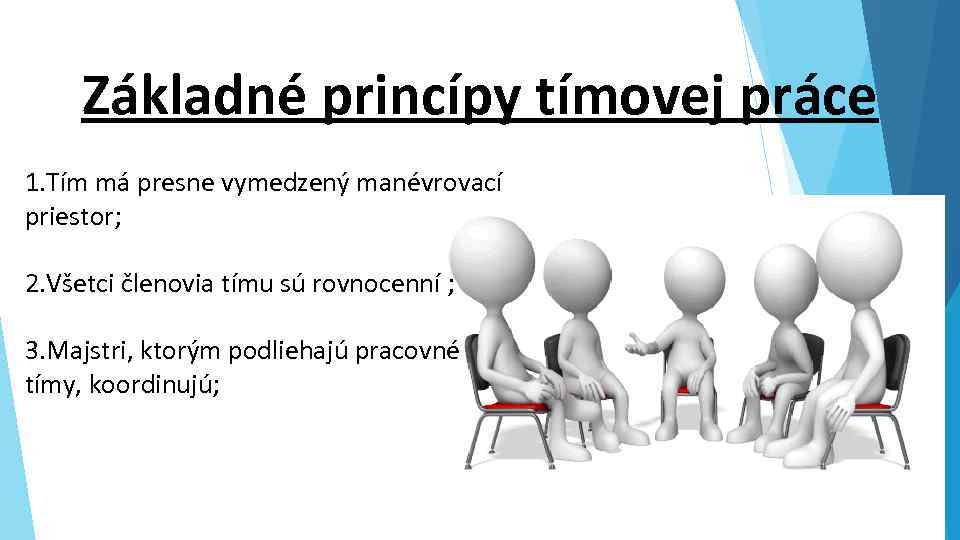 Základné princípy tímovej práce

1.Tím má presne vymedzený manévrovací priestor;

2.Všetci členovia tímu sú rovnocenní ;

3.Majstri, ktorým podliehajú pracovné tímy, koordinujú;